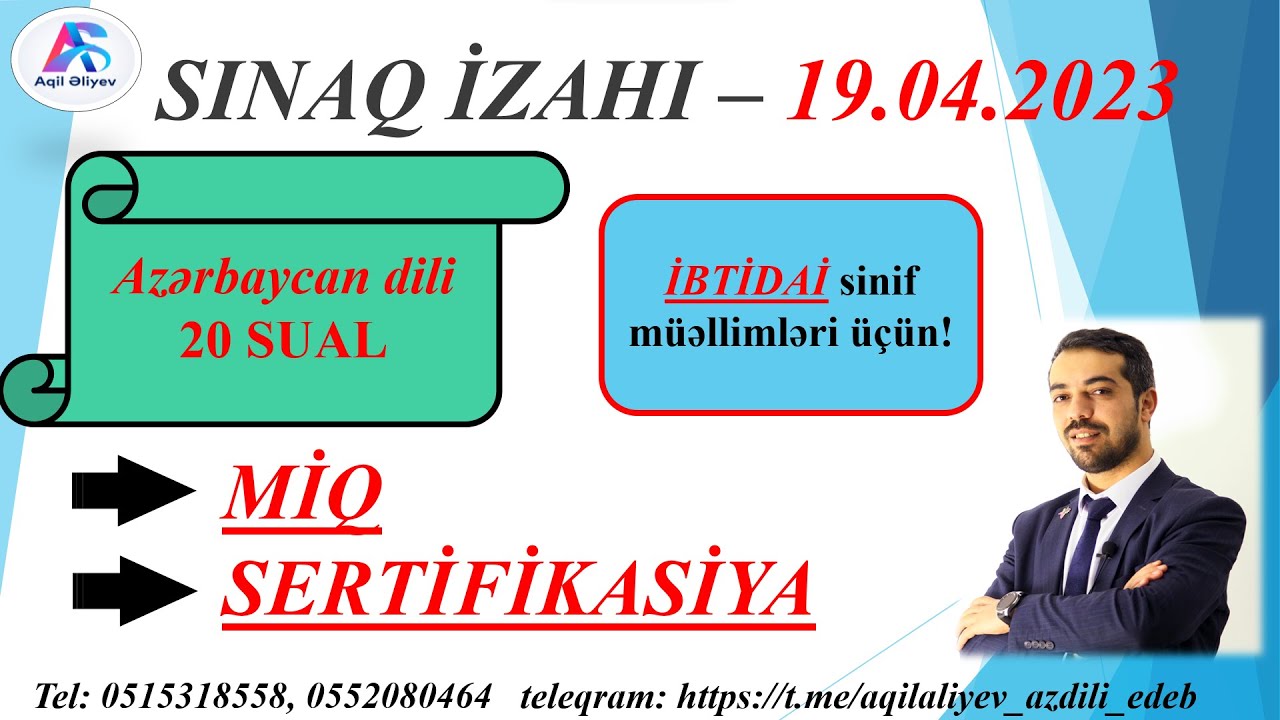 Aqil Əliyev

SINAQ İZAHI – 19.04.2023

Azərbaycan dili
20 SUAL

İBTİDAİ sinif müəllimləri üçün!

MİQ

SERTİFİKASİYA

Tel: 0515318558, 0552080464 teleqram: https://t.me/aqilaliyev_azdili_edeb